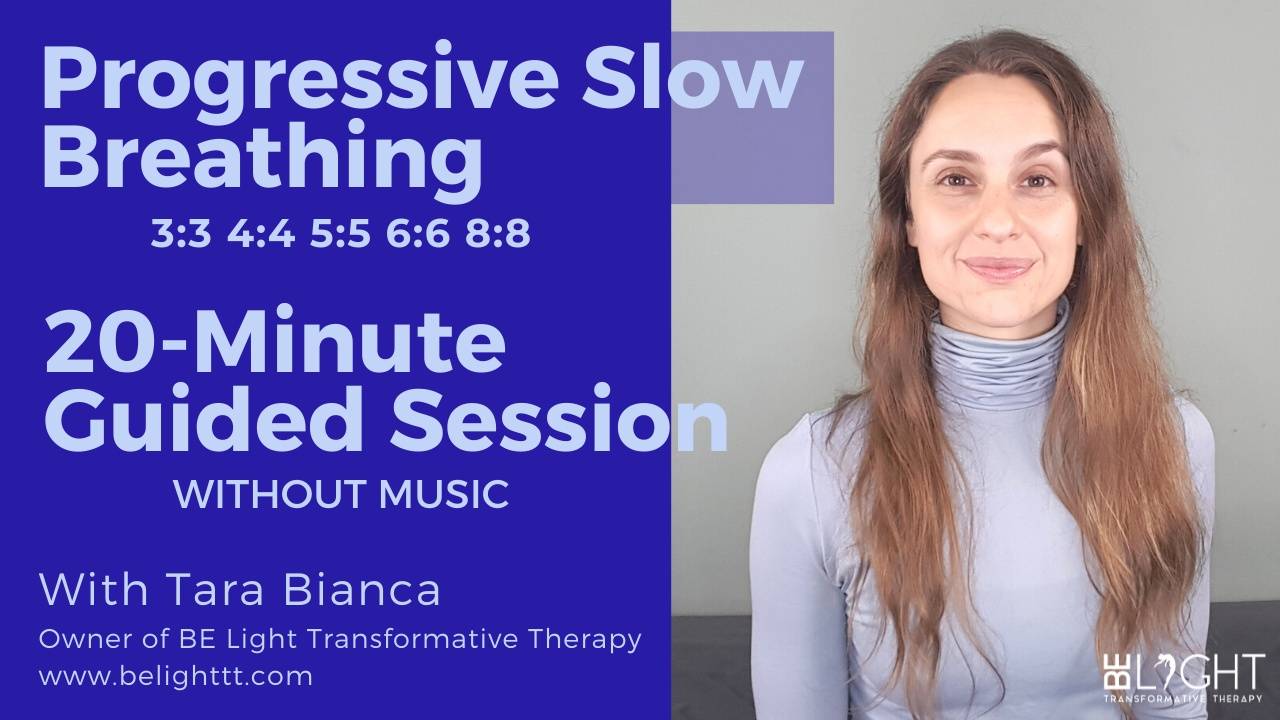 Progressive Slow Breathing

3:3 4:4 5:5 6:6 8:8

20-Minute Guided Session

WITHOUT MUSIC

With Tara Bianca

Owner of BE Light Transformative Therapy
www.belighttt.com

BE LIGHT
TRANSFORMATIVE THERAPY